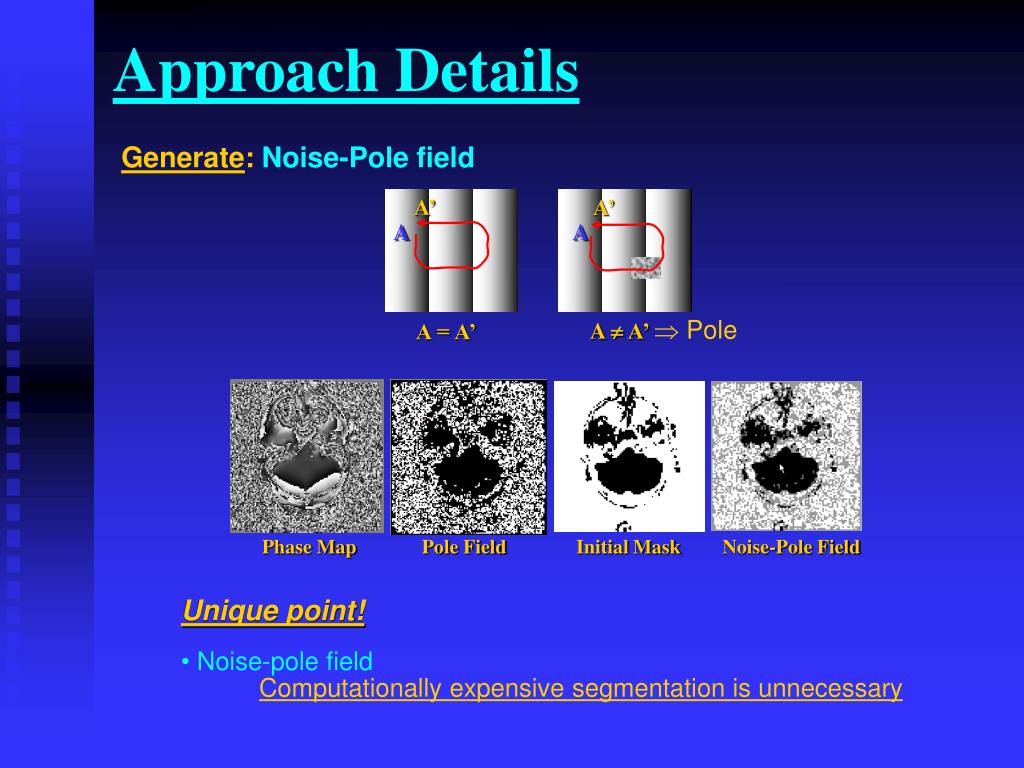 Approach Details

Generate: Noise-Pole field

A'
A

A'
A

A = A'

A $\neq$ A' $\Rightarrow$ Pole

Phase Map

Pole Field

Initial Mask

Noise-Pole Field

Unique point!

• Noise-pole field
Computationally expensive segmentation is unnecessary